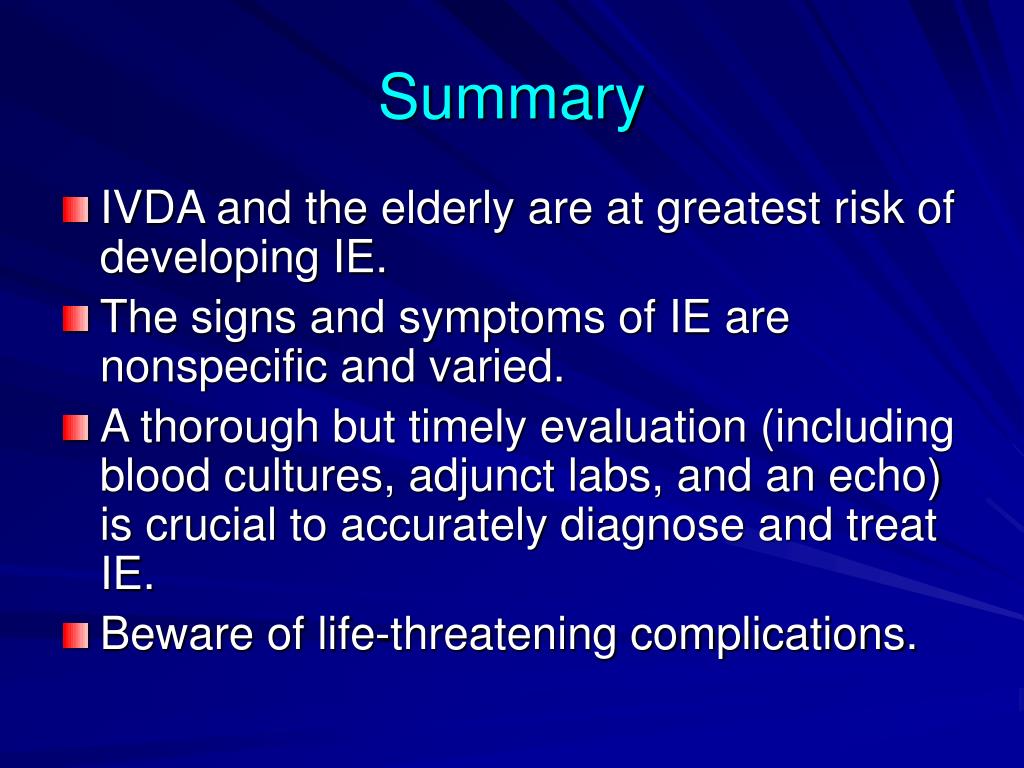 Summary

IVDA and the elderly are at greatest risk of developing IE.

The signs and symptoms of IE are nonspecific and varied.

A thorough but timely evaluation (including blood cultures, adjunct labs, and an echo) is crucial to accurately diagnose and treat IE.

Beware of life-threatening complications.